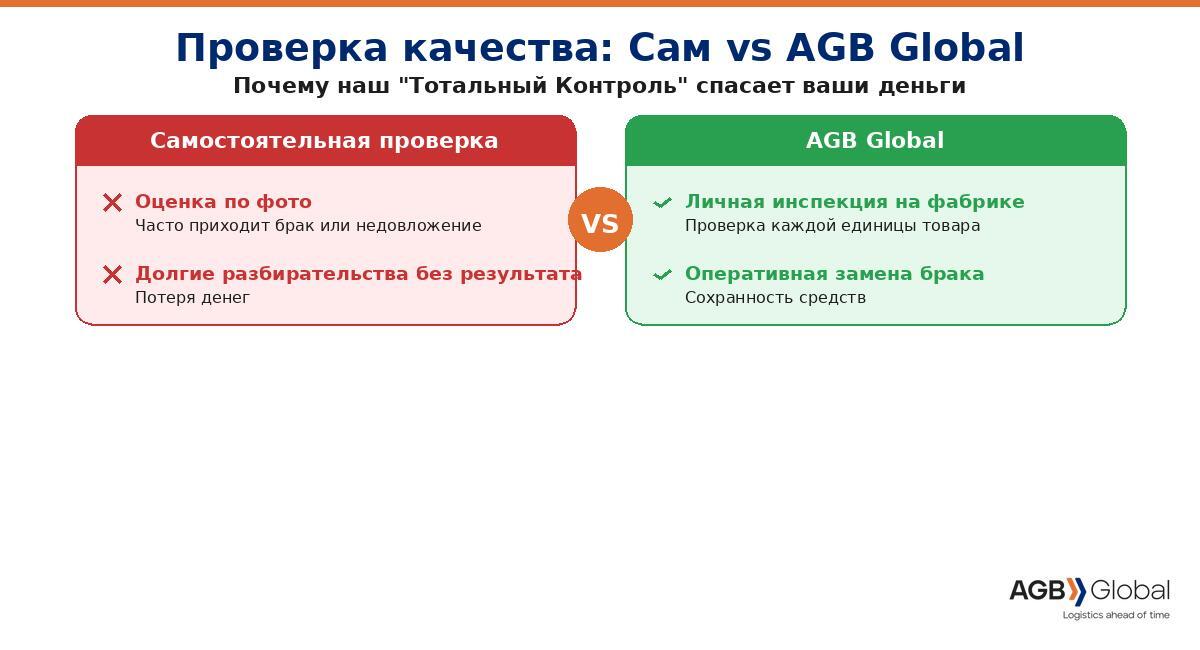 Проверка качества: Сам vs AGB Global

Почему наш "Тотальный Контроль" спасает ваши деньги

Самостоятельная проверка

Оценка по фото
Часто приходит брак или недовложение

Долгие разбирательства без результата
Потеря денег

VS

AGB Global

Личная инспекция на фабрике
Проверка каждой единицы товара

Оперативная замена брака
Сохранность средств

AGB Global
Logistics ahead of time